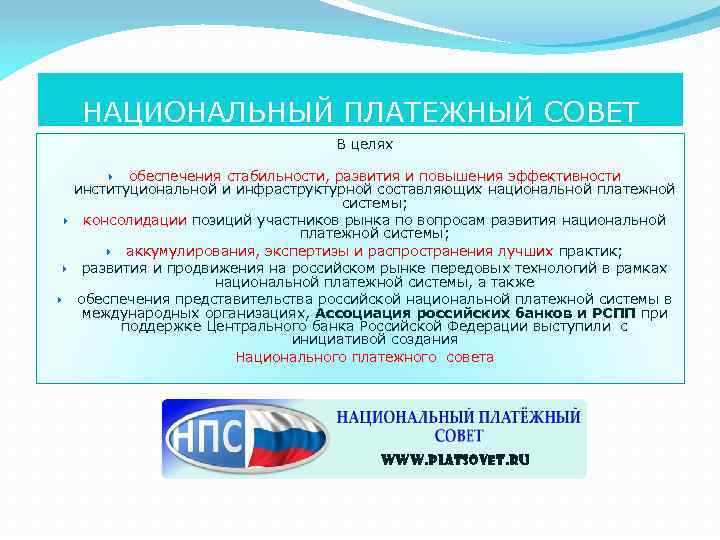 НАЦИОНАЛЬНЫЙ ПЛАТЕЖНЫЙ СОВЕТ

В целях

обеспечения стабильности, развития и повышения эффективности институциональной и инфраструктурной составляющих национальной платежной системы;

консолидации позиций участников рынка по вопросам развития национальной платежной системы;

аккумулирования, экспертизы и распространения лучших практик;

развития и продвижения на российском рынке передовых технологий в рамках национальной платежной системы, а также

обеспечения представительства российской национальной платежной системы в международных организациях, Ассоциация российских банков и РСПП при поддержке Центрального банка Российской Федерации выступили с инициативой создания

Национального платежного совета

НПС

НАЦИОНАЛЬНЫЙ ПЛАТЁЖНЫЙ СОВЕТ

WWW.PLATSOVET.RU